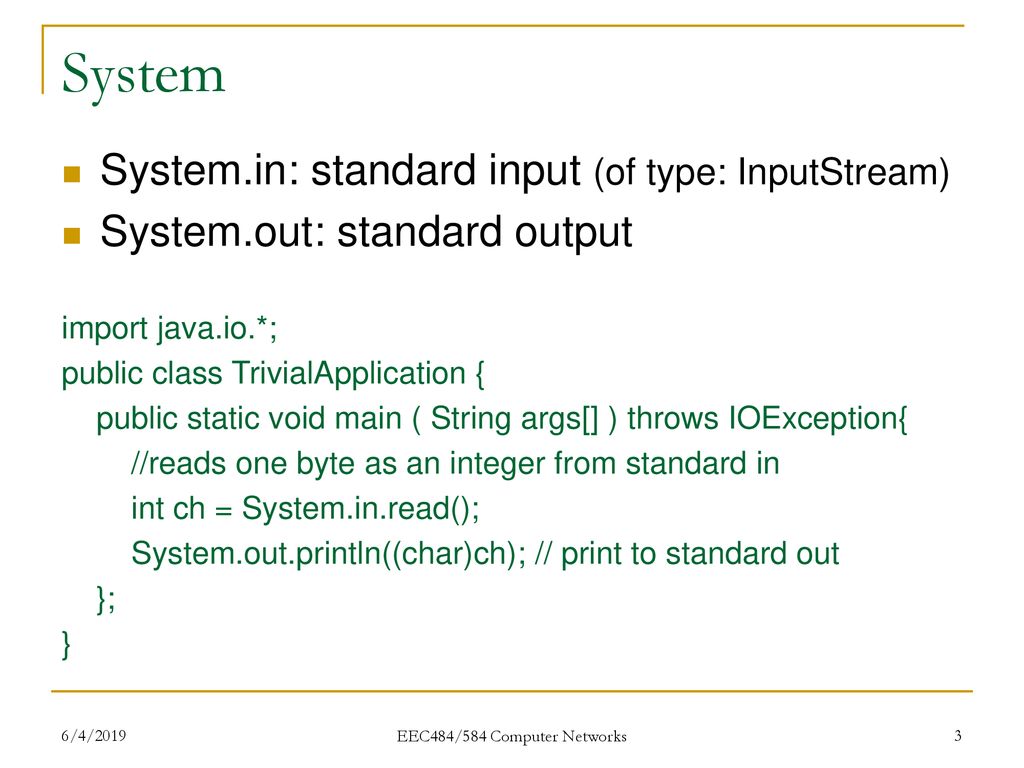 System

System.in: standard input (of type: InputStream)
System.out: standard output

import java.io.*;
public class TrivialApplication {
public static void main ( String args[] ) throws IOException{
//reads one byte as an integer from standard in
int ch = System.in.read();
System.out.println((char)ch); // print to standard out
};
}

6/4/2019
EEC484/584 Computer Networks
3